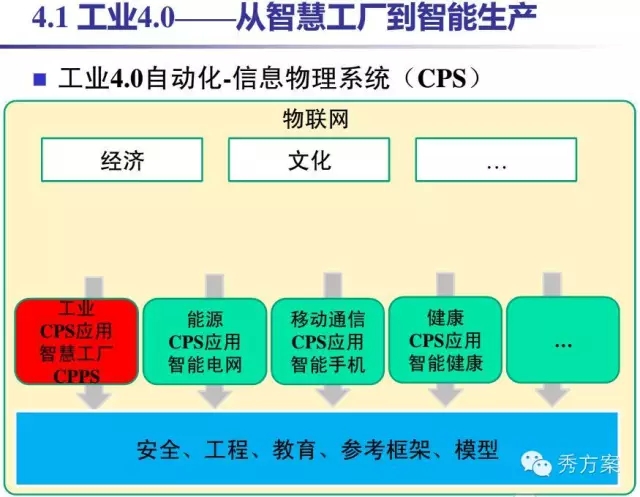 4.1 工业4.0——从智慧工厂到智能生产

■ 工业4.0自动化-信息物理系统（CPS）

物联网

经济

文化

…

工业
CPS应用
智慧工厂
CPPS

能源
CPS应用
智能电网

移动通信
CPS应用
智能手机

健康
CPS应用
智能健康

…

安全、工程、教育、参考框架、模型

秀方案